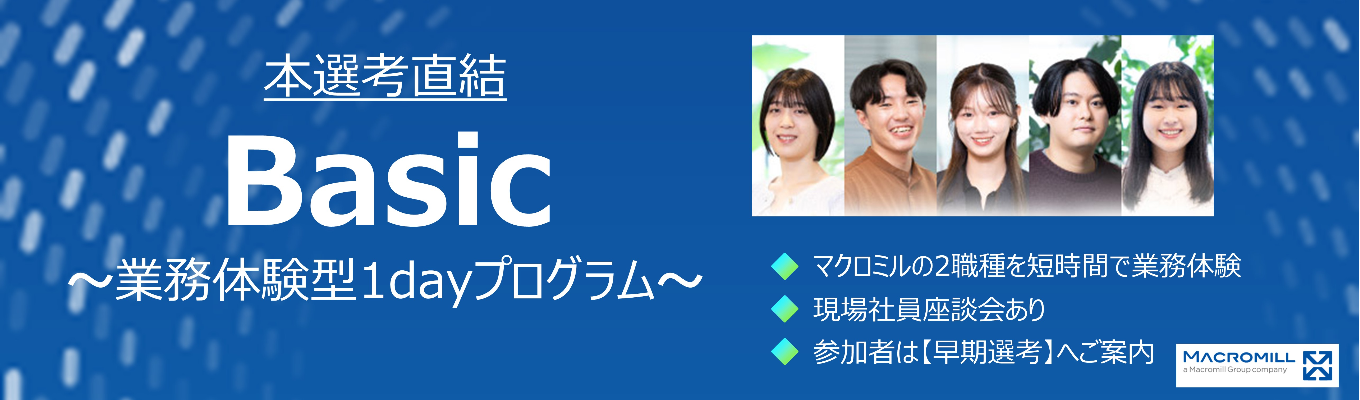 本選考直結

Basic

～業務体験型1dayプログラム～

マクロミルの2職種を短時間で業務体験

現場社員座談会あり

参加者は【早期選考】へご案内

MACROMILL
a Macromill Group company